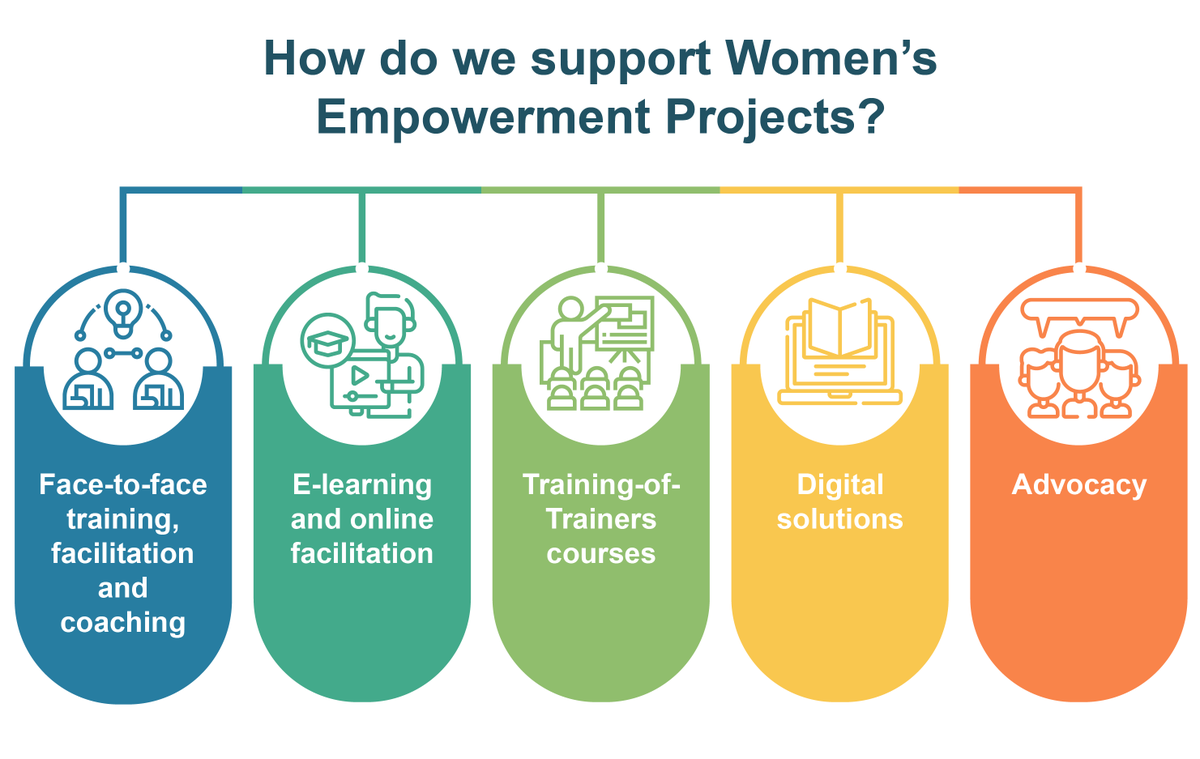 How do we support Women's Empowerment Projects?

Face-to-face training, facilitation and coaching

E-learning and online facilitation

Training-of-Trainers courses

Digital solutions

Advocacy